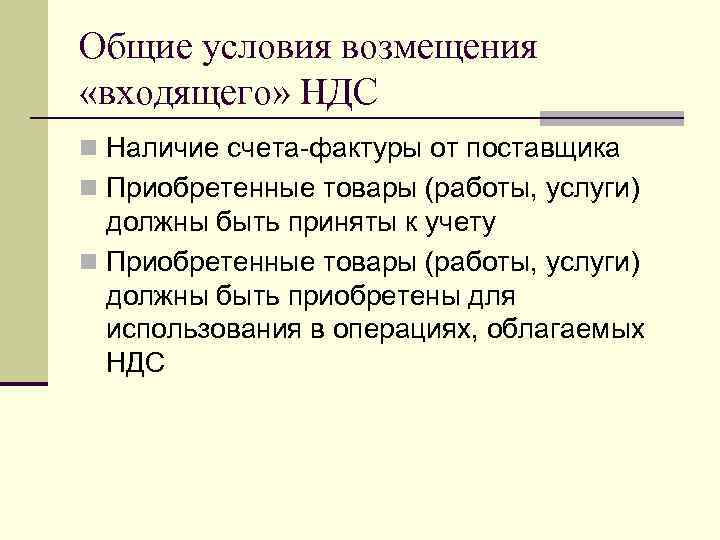 Общие условия возмещения «входящего» НДС

Наличие счета-фактуры от поставщика

Приобретенные товары (работы, услуги) должны быть приняты к учету

Приобретенные товары (работы, услуги) должны быть приобретены для использования в операциях, облагаемых НДС